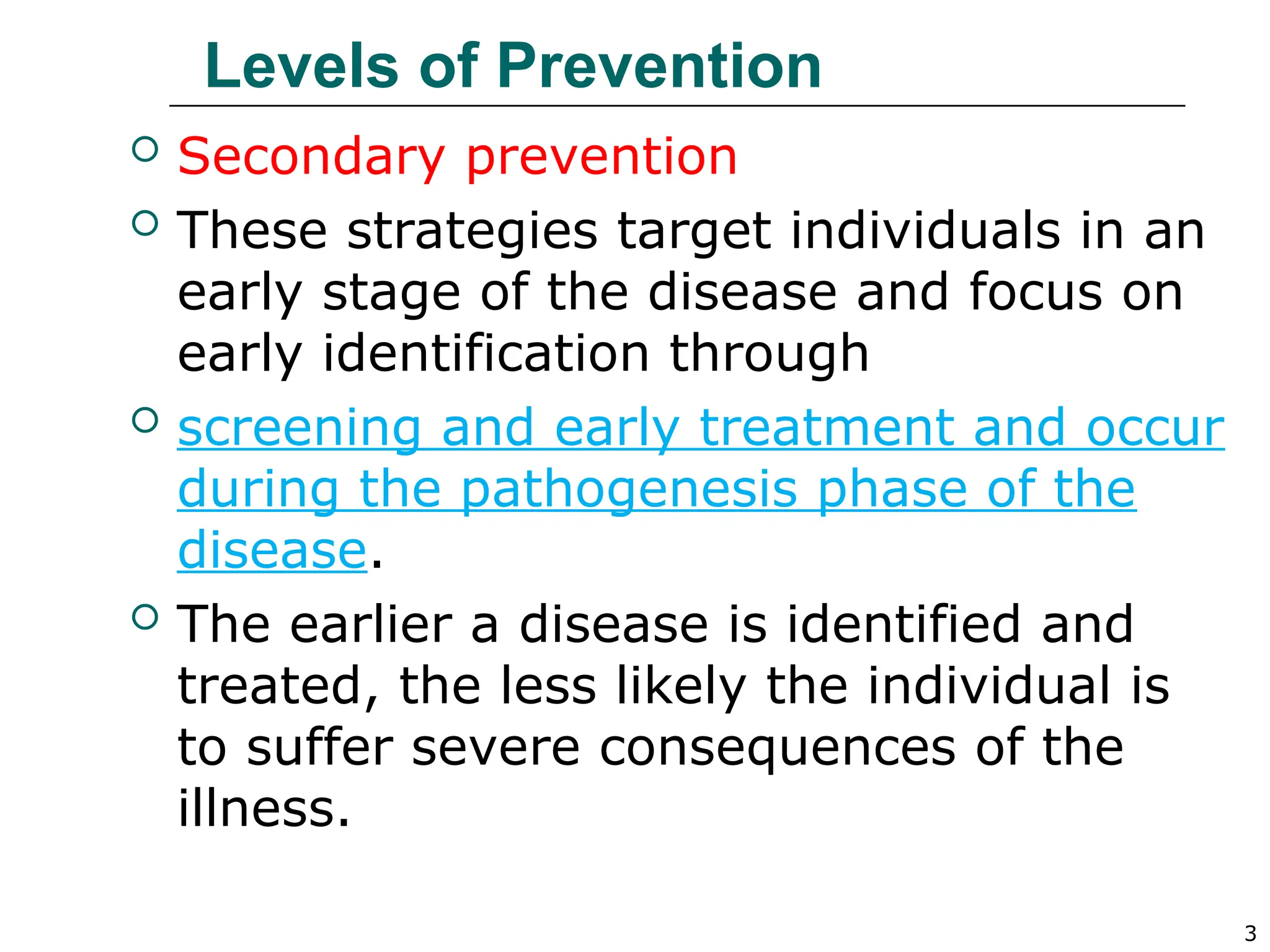 Levels of Prevention

Secondary prevention

These strategies target individuals in an early stage of the disease and focus on early identification through

screening and early treatment and occur during the pathogenesis phase of the disease.

The earlier a disease is identified and treated, the less likely the individual is to suffer severe consequences of the illness.

3